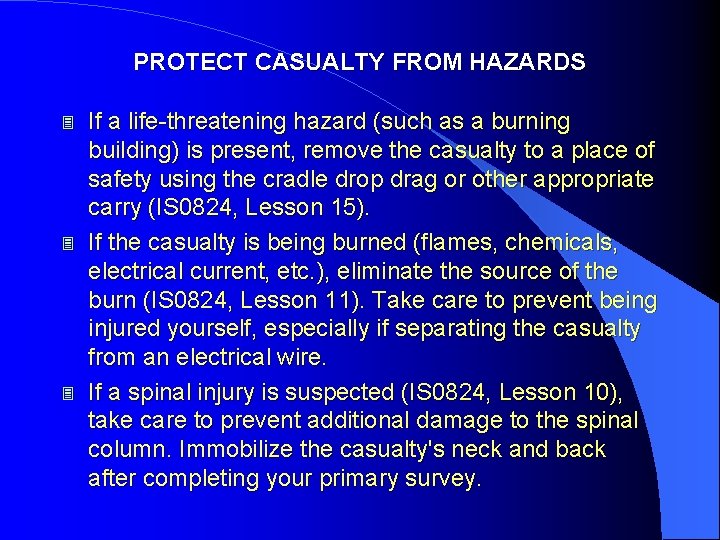 PROTECT CASUALTY FROM HAZARDS

If a life-threatening hazard (such as a burning building) is present, remove the casualty to a place of safety using the cradle drop drag or other appropriate carry (IS0824, Lesson 15).

If the casualty is being burned (flames, chemicals, electrical current, etc.), eliminate the source of the burn (IS0824, Lesson 11). Take care to prevent being injured yourself, especially if separating the casualty from an electrical wire.

If a spinal injury is suspected (IS0824, Lesson 10), take care to prevent additional damage to the spinal column. Immobilize the casualty's neck and back after completing your primary survey.